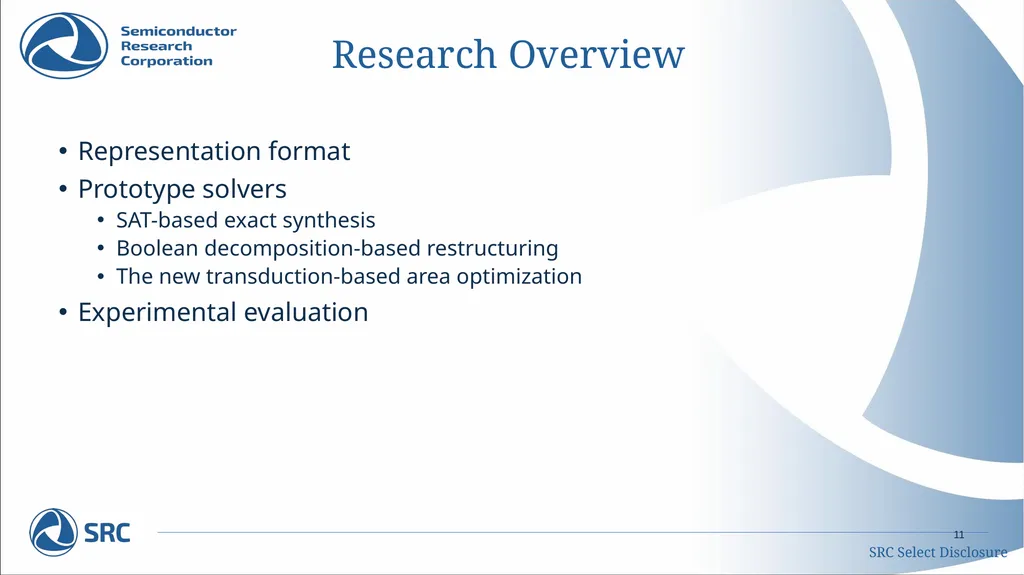 Semiconductor Research Corporation

Research Overview

• Representation format
• Prototype solvers
  • SAT-based exact synthesis
  • Boolean decomposition-based restructuring
  • The new transduction-based area optimization
• Experimental evaluation

SRC

11

SRC Select Disclosure